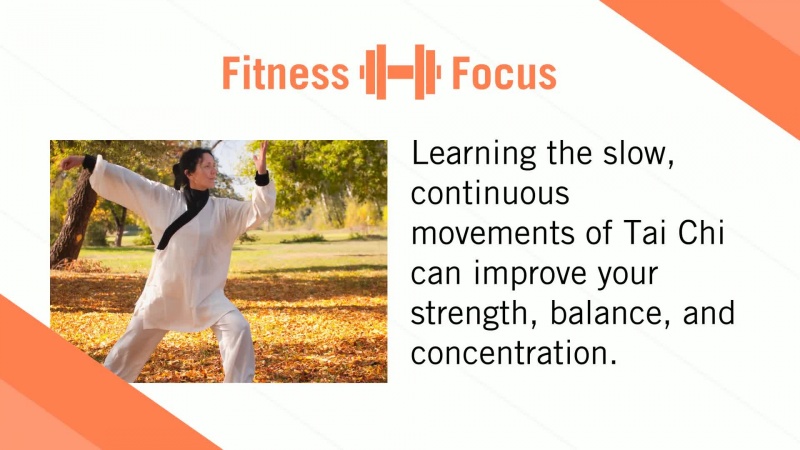 Fitness Focus

Learning the slow, continuous movements of Tai Chi can improve your strength, balance, and concentration.